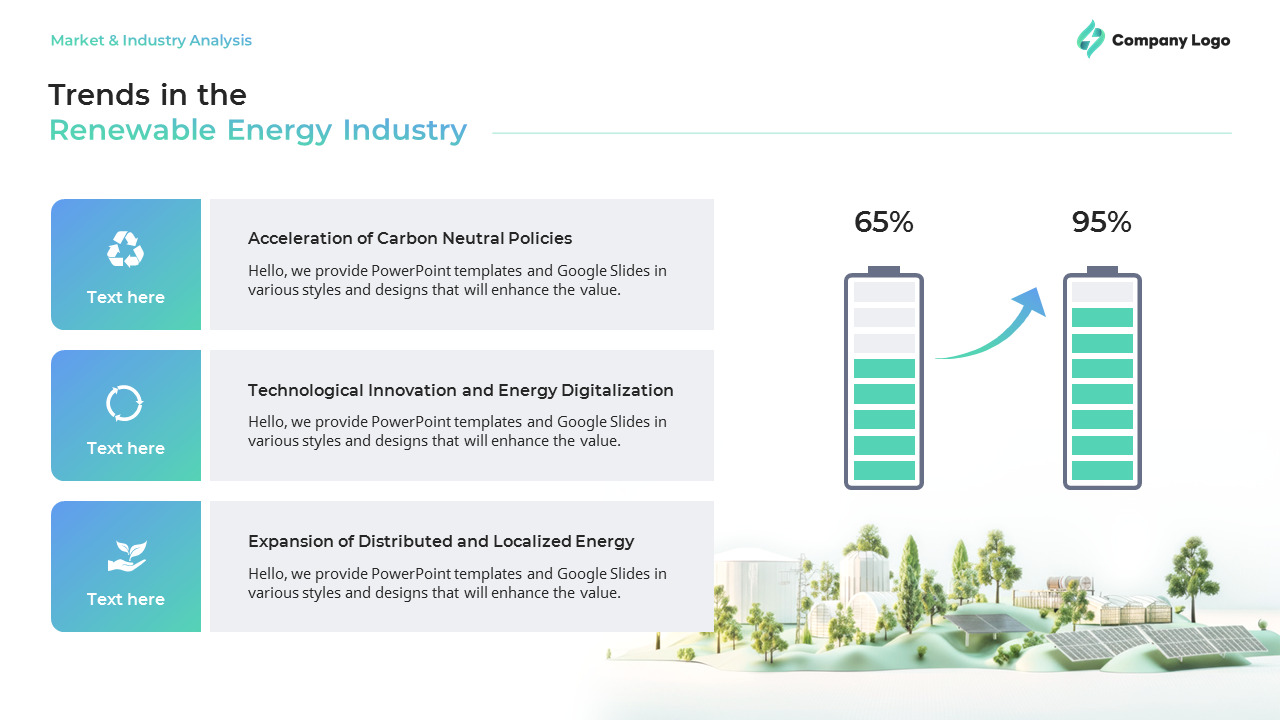 Market & Industry Analysis

Company Logo

Trends in the
Renewable Energy Industry

Text here

Acceleration of Carbon Neutral Policies

Hello, we provide PowerPoint templates and Google Slides in various styles and designs that will enhance the value.

Text here

Technological Innovation and Energy Digitalization

Hello, we provide PowerPoint templates and Google Slides in various styles and designs that will enhance the value.

Text here

Expansion of Distributed and Localized Energy

Hello, we provide PowerPoint templates and Google Slides in various styles and designs that will enhance the value.

65%

95%